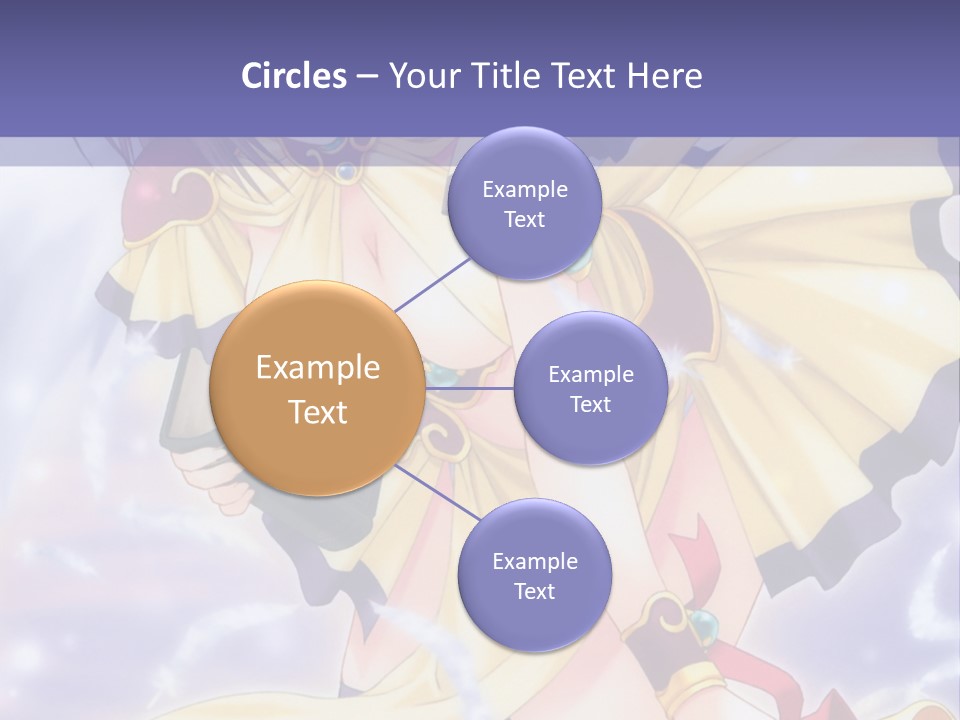 Circles – Your Title Text Here

Example Text

Example Text

Example Text

Example Text